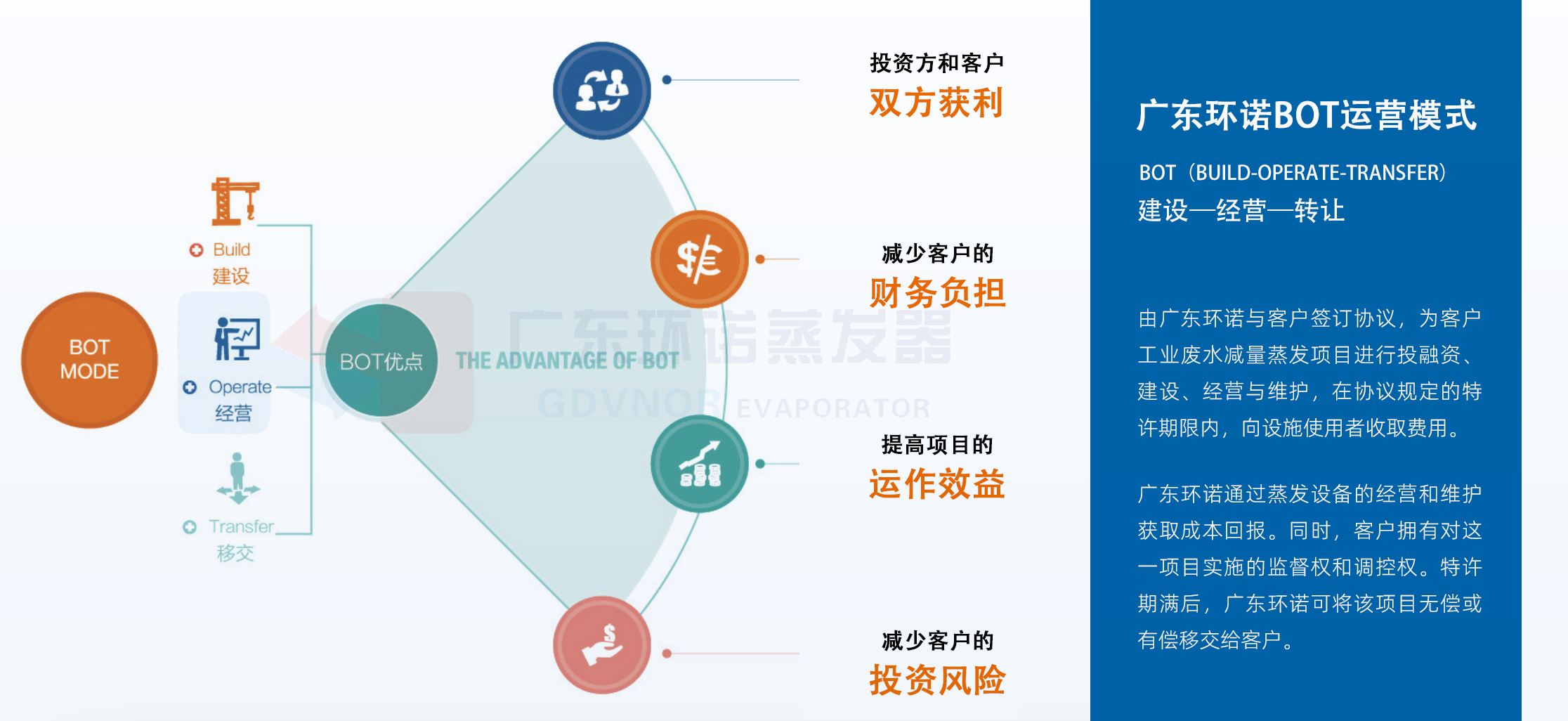 BOT MODE

Build
建设

Operate
经营

Transfer
移交

BOT优点
THE ADVANTAGE OF BOT

广东环诺蒸发器
GDVNOR EVAPORATOR

投资方和客户
双方获利

减少客户的
财务负担

提高项目的
运作效益

减少客户的
投资风险

广东环诺BOT运营模式

BOT（BUILD-OPERATE-TRANSFER）
建设—经营—转让

由广东环诺与客户签订协议，为客户工业废水减量蒸发项目进行投融资、建设、经营与维护，在协议规定的特许期限内，向设施使用者收取费用。

广东环诺通过蒸发设备的经营和维护获取成本回报。同时，客户拥有对这一项目实施的监督权和调控权。特许期满后，广东环诺可将该项目无偿或有偿移交给客户。